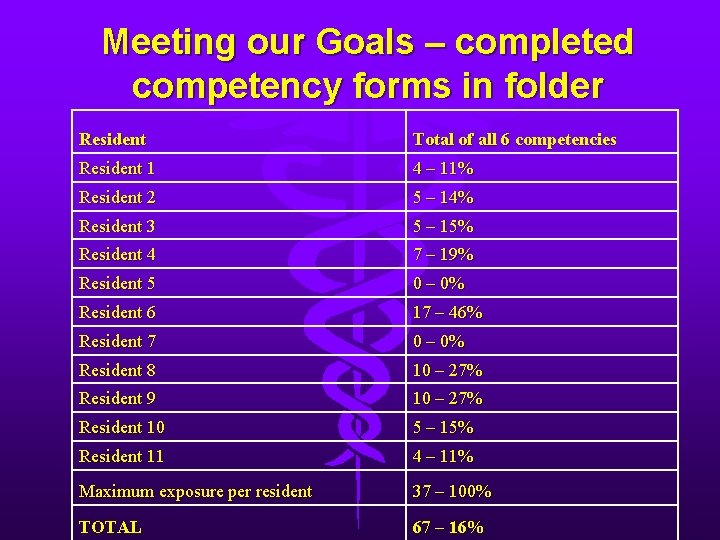 Meeting our Goals – completed competency forms in folder

| Resident | Total of all 6 competencies |
|---|---|
| Resident 1 | 4 – 11% |
| Resident 2 | 5 – 14% |
| Resident 3 | 5 – 15% |
| Resident 4 | 7 – 19% |
| Resident 5 | 0 – 0% |
| Resident 6 | 17 – 46% |
| Resident 7 | 0 – 0% |
| Resident 8 | 10 – 27% |
| Resident 9 | 10 – 27% |
| Resident 10 | 5 – 15% |
| Resident 11 | 4 – 11% |
| Maximum exposure per resident | 37 – 100% |
| TOTAL | 67 – 16% |